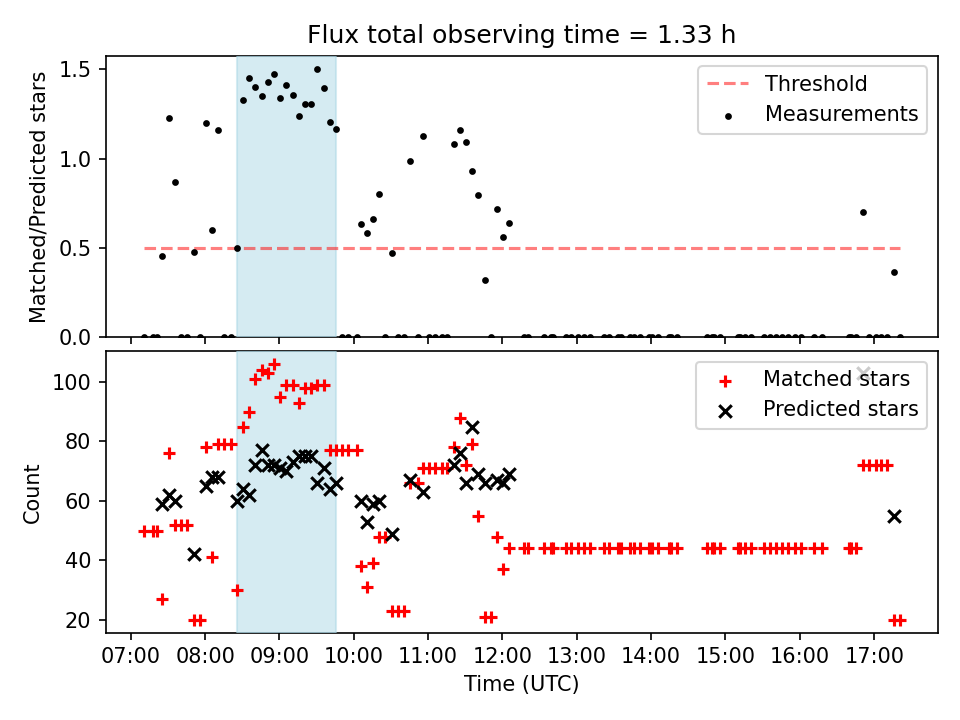 Flux total observing time = 1.33 h

Matched/Predicted stars

1.5
1.0
0.5
0.0

Threshold
Measurements

Count

100
80
60
40
20

Matched stars
Predicted stars

07:00 08:00 09:00 10:00 11:00 12:00 13:00 14:00 15:00 16:00 17:00

Time (UTC)